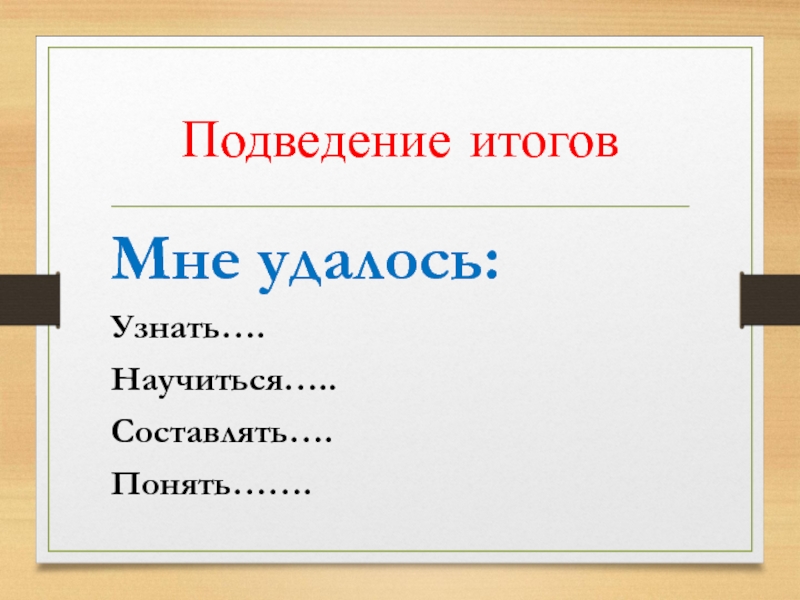 Подведение итогов

Мне удалось:

Узнать….

Научиться…..

Составлять….

Понять…….